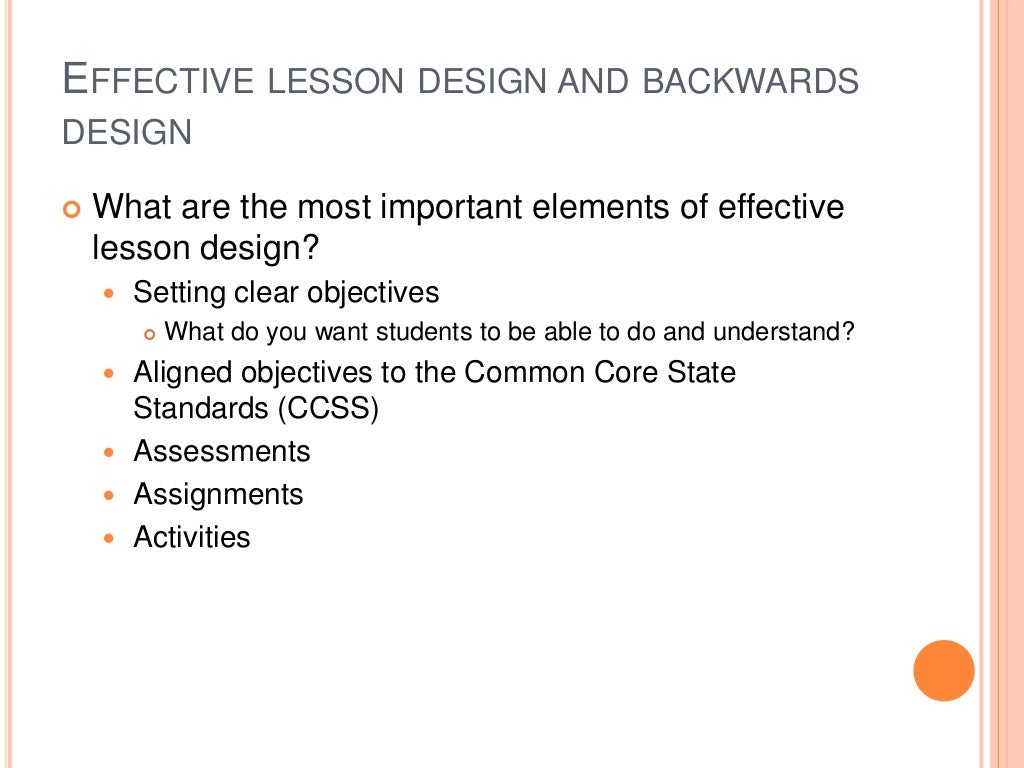 EFFECTIVE LESSON DESIGN AND BACKWARDS DESIGN

What are the most important elements of effective lesson design?

Setting clear objectives

What do you want students to be able to do and understand?

Aligned objectives to the Common Core State Standards (CCSS)

Assessments

Assignments

Activities